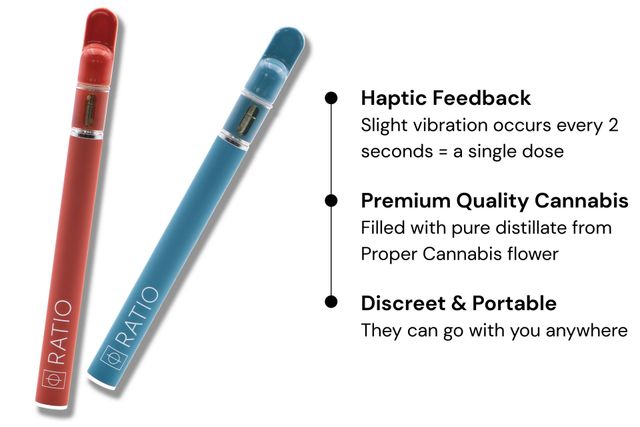 RATIO

RATIO

Haptic Feedback
Slight vibration occurs every 2 seconds = a single dose

Premium Quality Cannabis
Filled with pure distillate from Proper Cannabis flower

Discreet & Portable
They can go with you anywhere